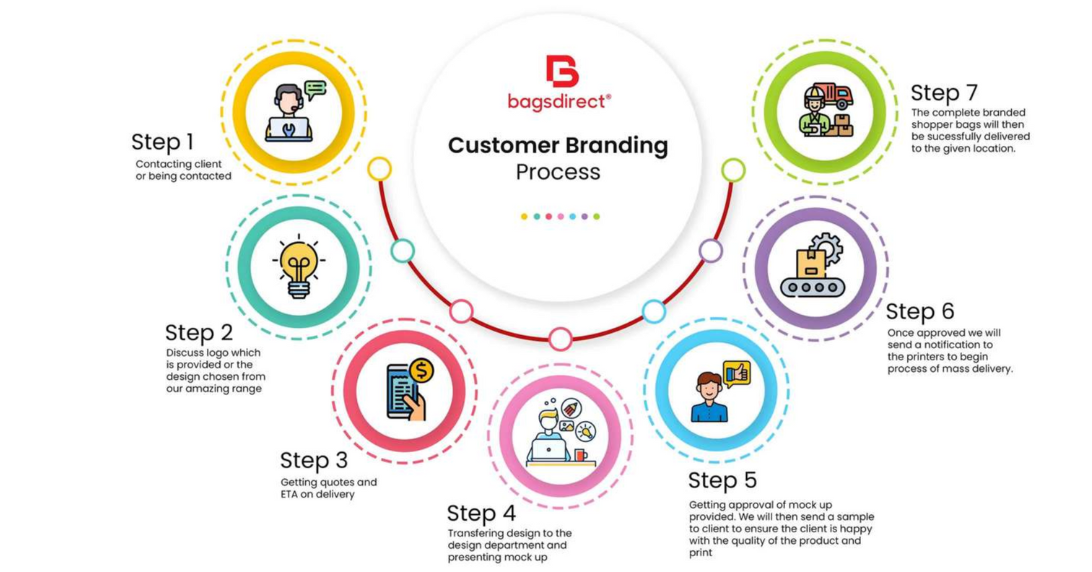 bagsdirect®

Customer Branding Process

Step 1
Contacting client or being contacted

Step 2
Discuss logo which is provided or the design chosen from our amazing range

Step 3
Getting quotes and ETA on delivery

Step 4
Transfering design to the design department and presenting mock up

Step 5
Getting approval of mock up provided. We will then send a sample to client to ensure the client is happy with the quality of the product and print

Step 6
Once approved we will send a notification to the printers to begin process of mass delivery.

Step 7
The complete branded shopper bags will then be sucessfully delivered to the given location.